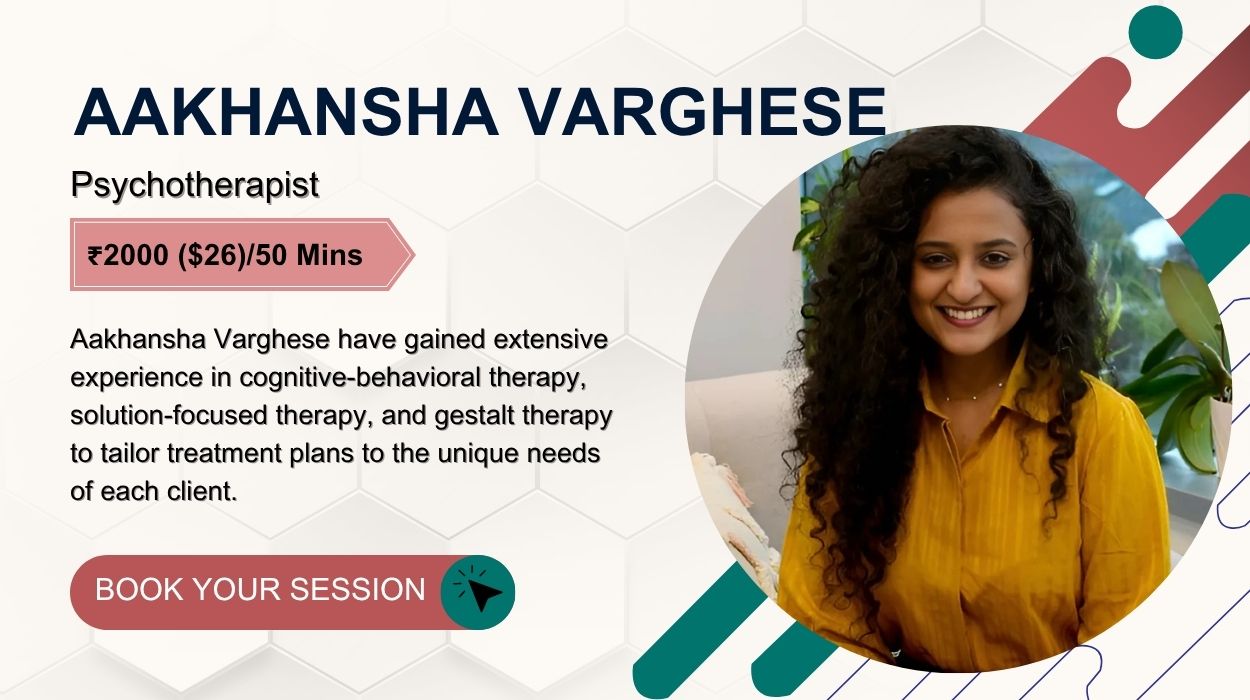 AAKHANSHA VARGHESE

Psychotherapist

₹2000 ($26)/50 Mins

Aakhansha Varghese have gained extensive experience in cognitive-behavioral therapy, solution-focused therapy, and gestalt therapy to tailor treatment plans to the unique needs of each client.

BOOK YOUR SESSION